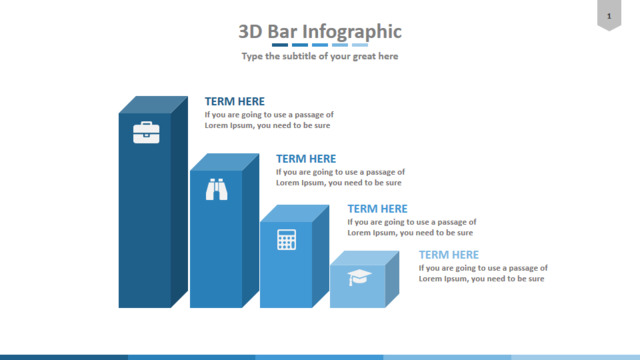 1

3D Bar Infographic

Type the subtitle of your great here

TERM HERE
If you are going to use a passage of Lorem Ipsum, you need to be sure

TERM HERE
If you are going to use a passage of Lorem Ipsum, you need to be sure

TERM HERE
If you are going to use a passage of Lorem Ipsum, you need to be sure

TERM HERE
If you are going to use a passage of Lorem Ipsum, you need to be sure